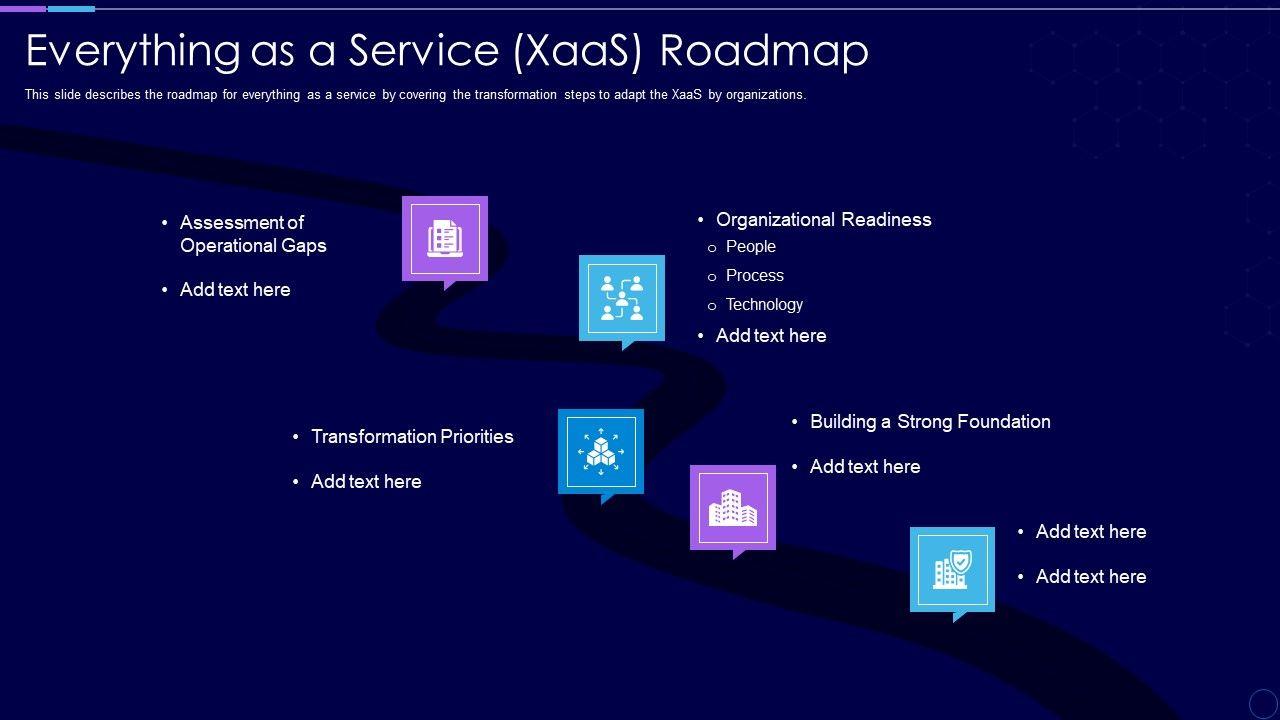 Everything as a Service (XaaS) Roadmap

This slide describes the roadmap for everything as a service by covering the transformation steps to adapt the XaaS by organizations.

• Assessment of Operational Gaps
• Add text here

• Organizational Readiness
  o People
  o Process
  o Technology
• Add text here

• Transformation Priorities
• Add text here

• Building a Strong Foundation
• Add text here

• Add text here
• Add text here